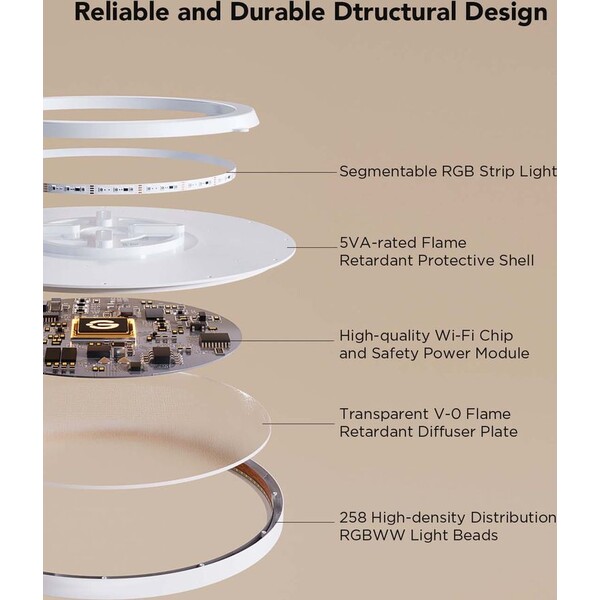 Reliable and Durable Dtructural Design

Segmentable RGB Strip Light

5VA-rated Flame Retardant Protective Shell

High-quality Wi-Fi Chip and Safety Power Module

Transparent V-0 Flame Retardant Diffuser Plate

258 High-density Distribution RGBWW Light Beads